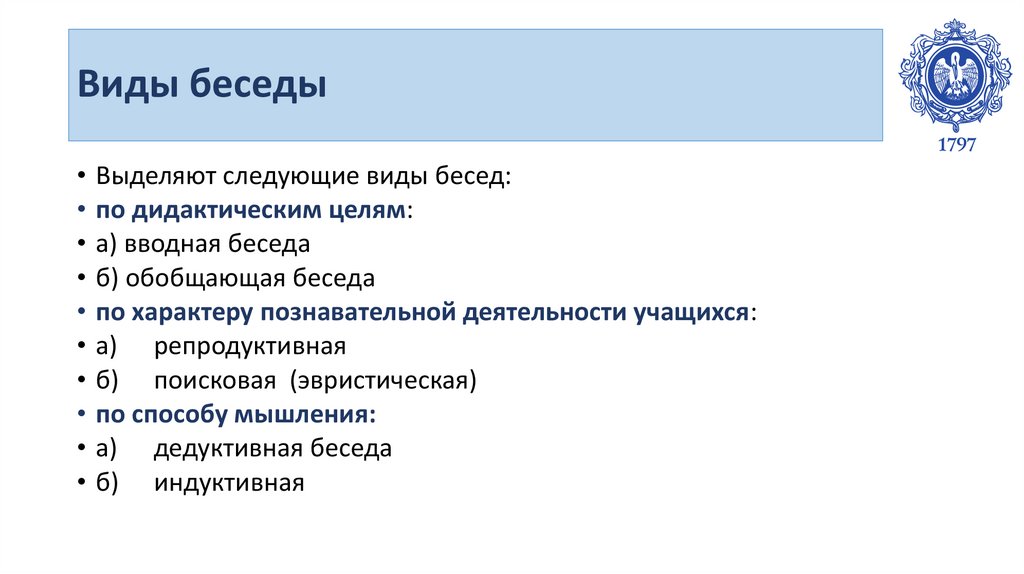 Виды беседы

1797

• Выделяют следующие виды бесед:
• по дидактическим целям:
• а) вводная беседа
• б) обобщающая беседа
• по характеру познавательной деятельности учащихся:
• а) репродуктивная
• б) поисковая (эвристическая)
• по способу мышления:
• а) дедуктивная беседа
• б) индуктивная